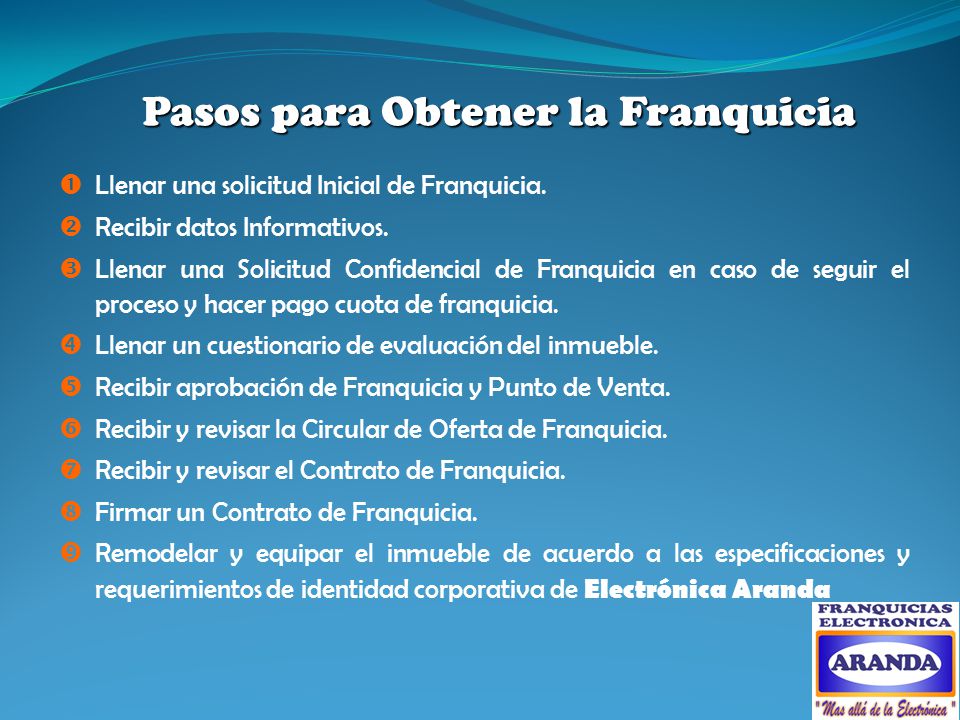 Pasos para Obtener la Franquicia

❶ Llenar una solicitud Inicial de Franquicia.

❷ Recibir datos Informativos.

❸ Llenar una Solicitud Confidencial de Franquicia en caso de seguir el proceso y hacer pago cuota de franquicia.

❹ Llenar un cuestionario de evaluación del inmueble.

❺ Recibir aprobación de Franquicia y Punto de Venta.

❻ Recibir y revisar la Circular de Oferta de Franquicia.

❼ Recibir y revisar el Contrato de Franquicia.

❽ Firmar un Contrato de Franquicia.

❾ Remodelar y equipar el inmueble de acuerdo a las especificaciones y requerimientos de identidad corporativa de Electrónica Aranda

FRANQUICIAS ELECTRONICA
ARANDA
"Mas allá de la Electrónica"